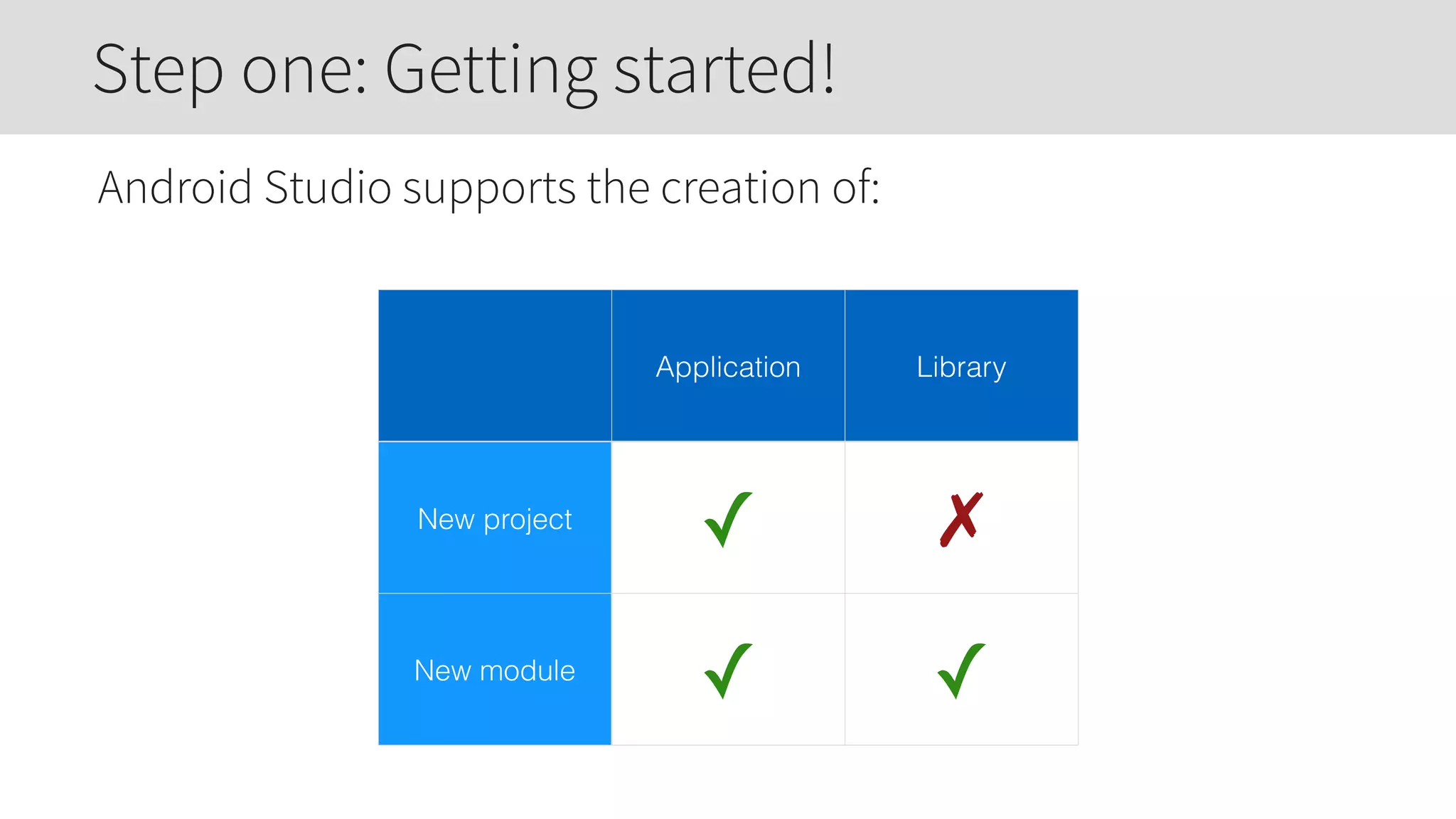 Step one: Getting started!

Android Studio supports the creation of:

| | Application | Library |
|---|---|---|
| New project | ✓ | ✗ |
| New module | ✓ | ✓ |